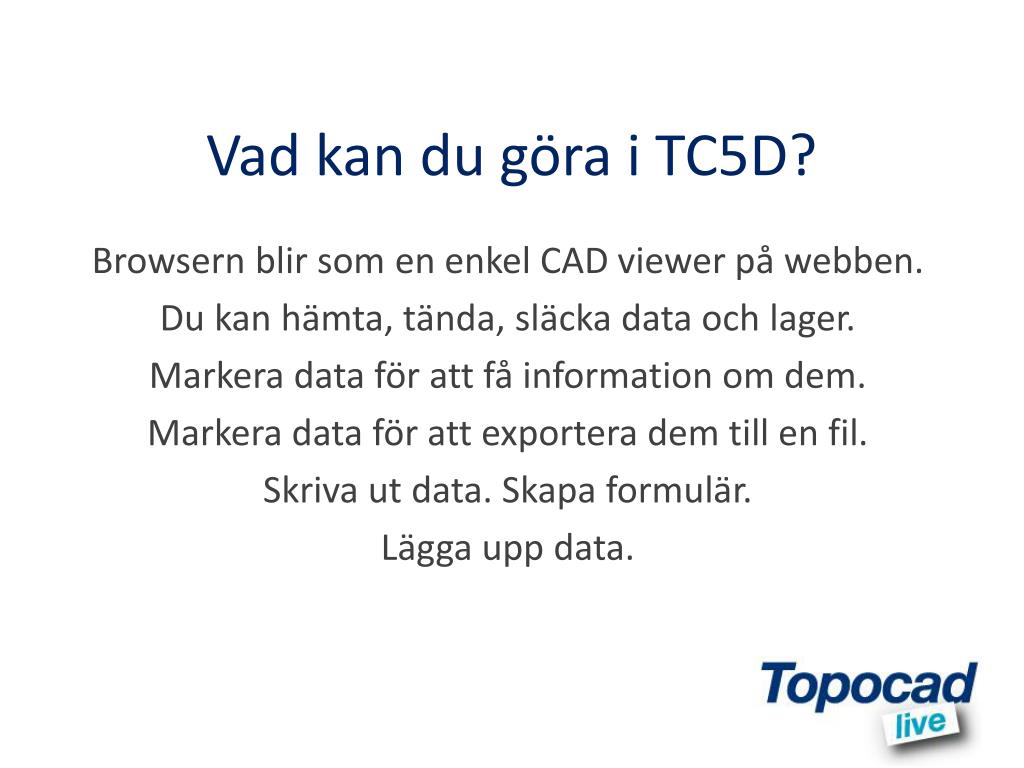 Vad kan du göra i TC5D?

Browsern blir som en enkel CAD viewer på webben.

Du kan hämta, tända, släcka data och lager.

Markera data för att få information om dem.

Markera data för att exportera dem till en fil.

Skriva ut data. Skapa formulär.

Lägga upp data.

Topocad
live